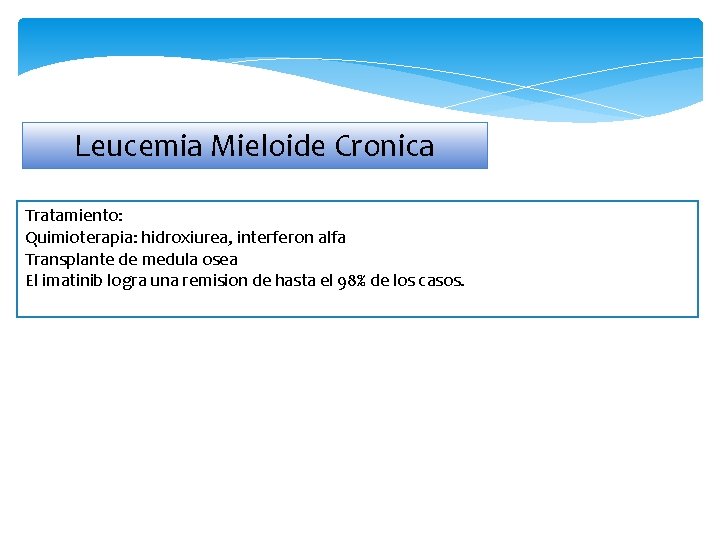 Leucemia Mieloide Cronica

Tratamiento:
Quimioterapia: hidroxiurea, interferon alfa
Transplante de medula osea
El imatinib logra una remision de hasta el 98% de los casos.